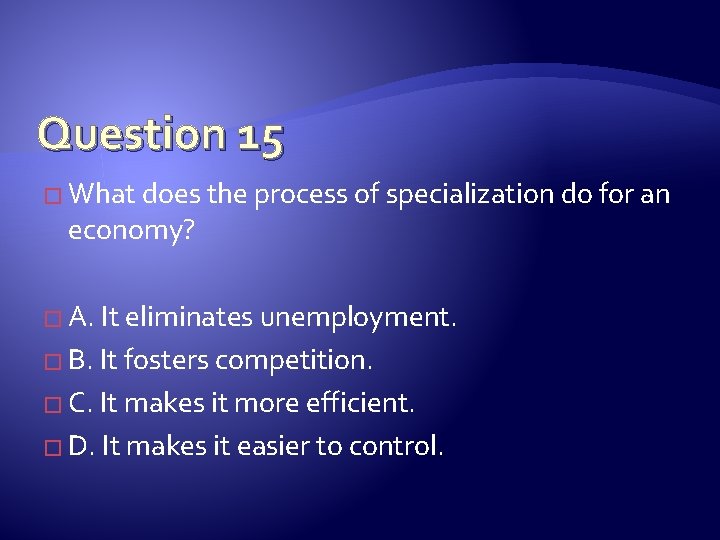 Question 15

What does the process of specialization do for an economy?

A. It eliminates unemployment.

B. It fosters competition.

C. It makes it more efficient.

D. It makes it easier to control.